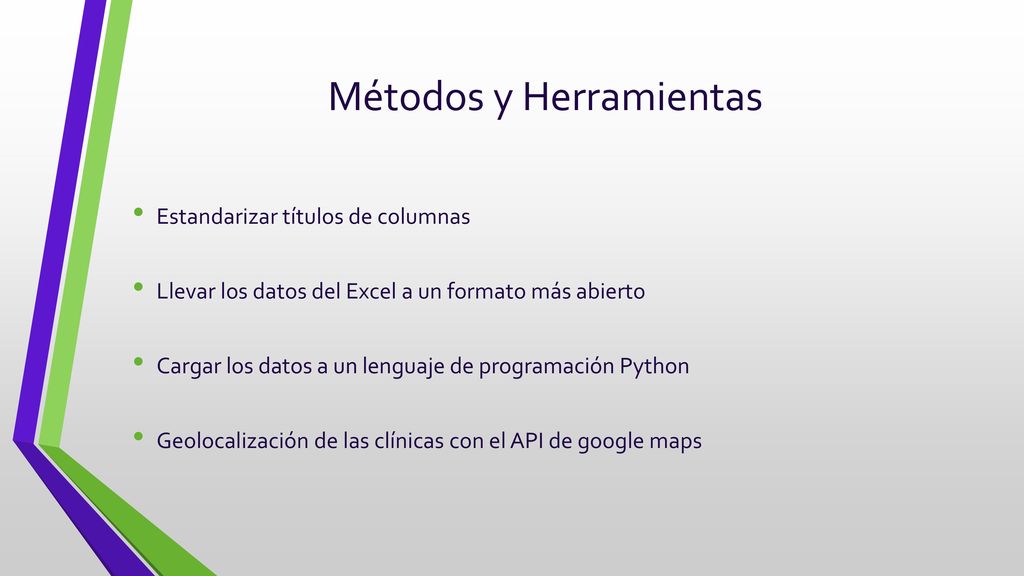 Métodos y Herramientas

• Estandarizar títulos de columnas

• Llevar los datos del Excel a un formato más abierto

• Cargar los datos a un lenguaje de programación Python

• Geolocalización de las clínicas con el API de google maps